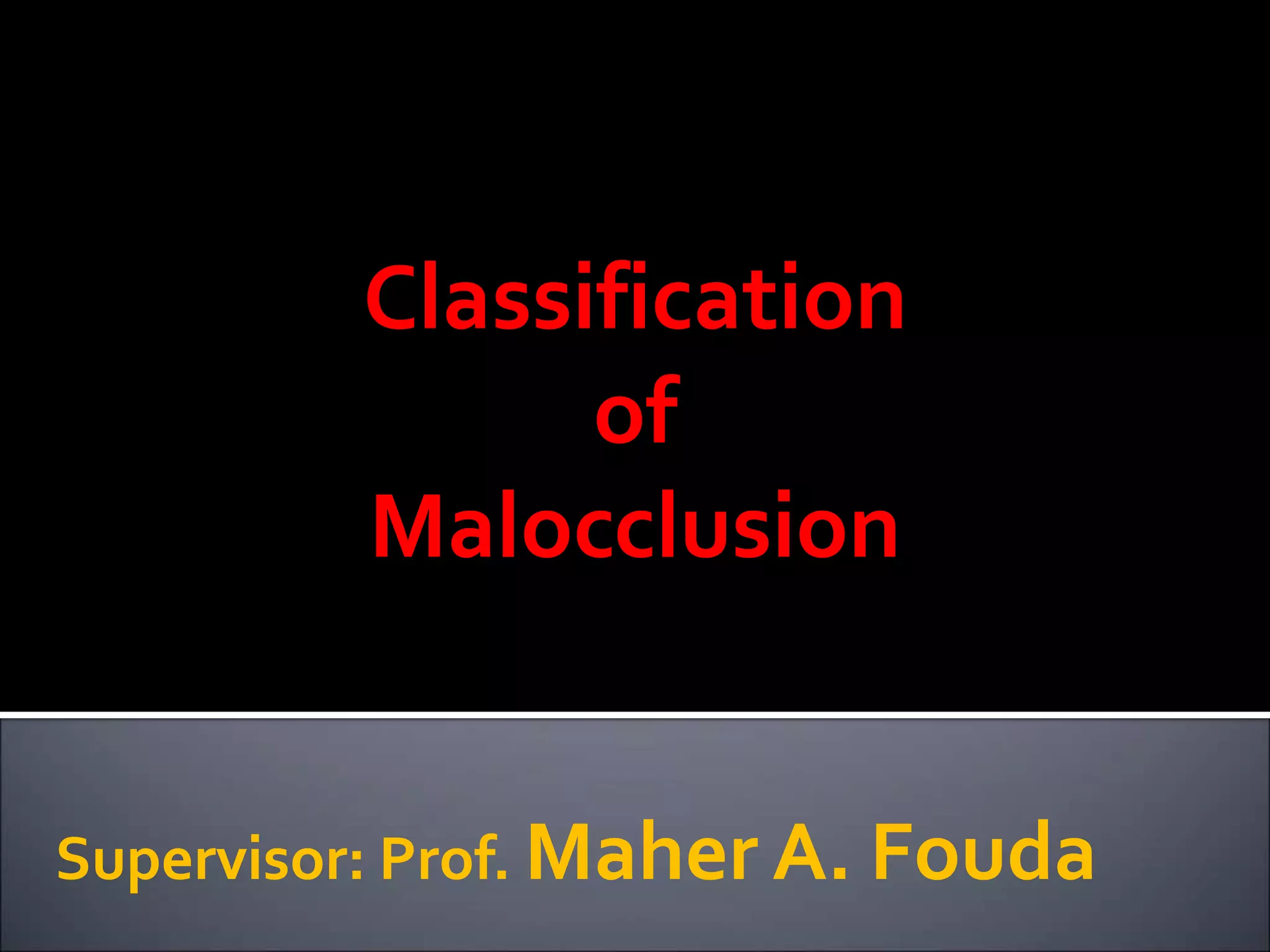 Classification
of
Malocclusion

Supervisor: Prof. Maher A. Fouda